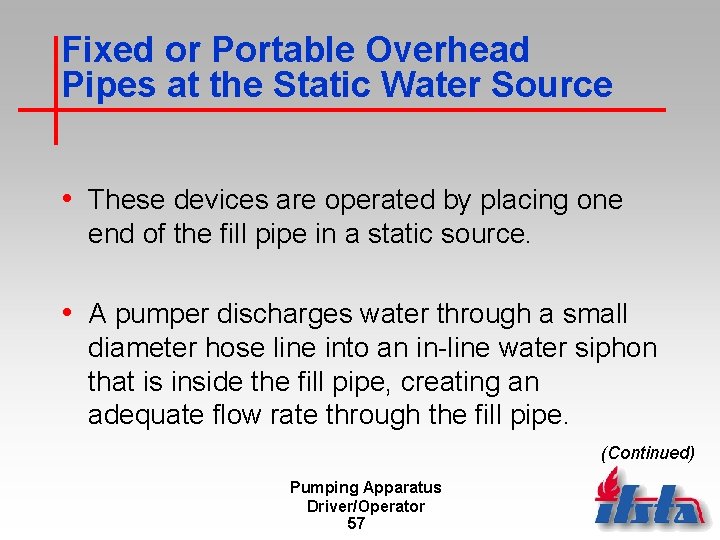 Fixed or Portable Overhead Pipes at the Static Water Source

• These devices are operated by placing one end of the fill pipe in a static source.

• A pumper discharges water through a small diameter hose line into an in-line water siphon that is inside the fill pipe, creating an adequate flow rate through the fill pipe.

(Continued)

Pumping Apparatus Driver/Operator
57

ifsta